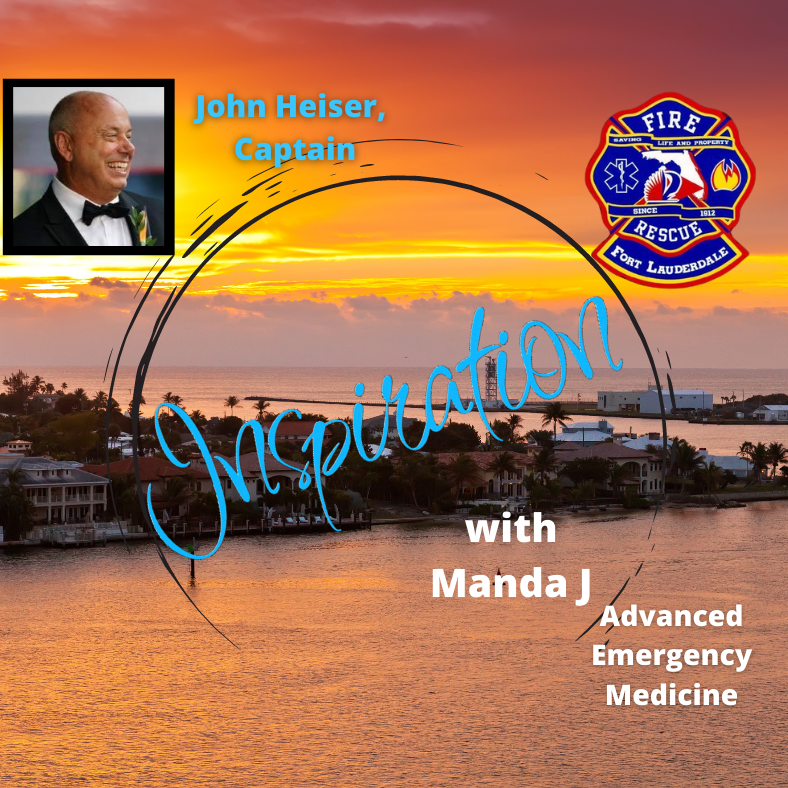 John Heiser, Captain

FIRE
SAVING LIFE AND PROPERTY
SINCE 1912
RESCUE
FORT LAUDERDALE

Inspiration

with Manda J

Advanced Emergency Medicine